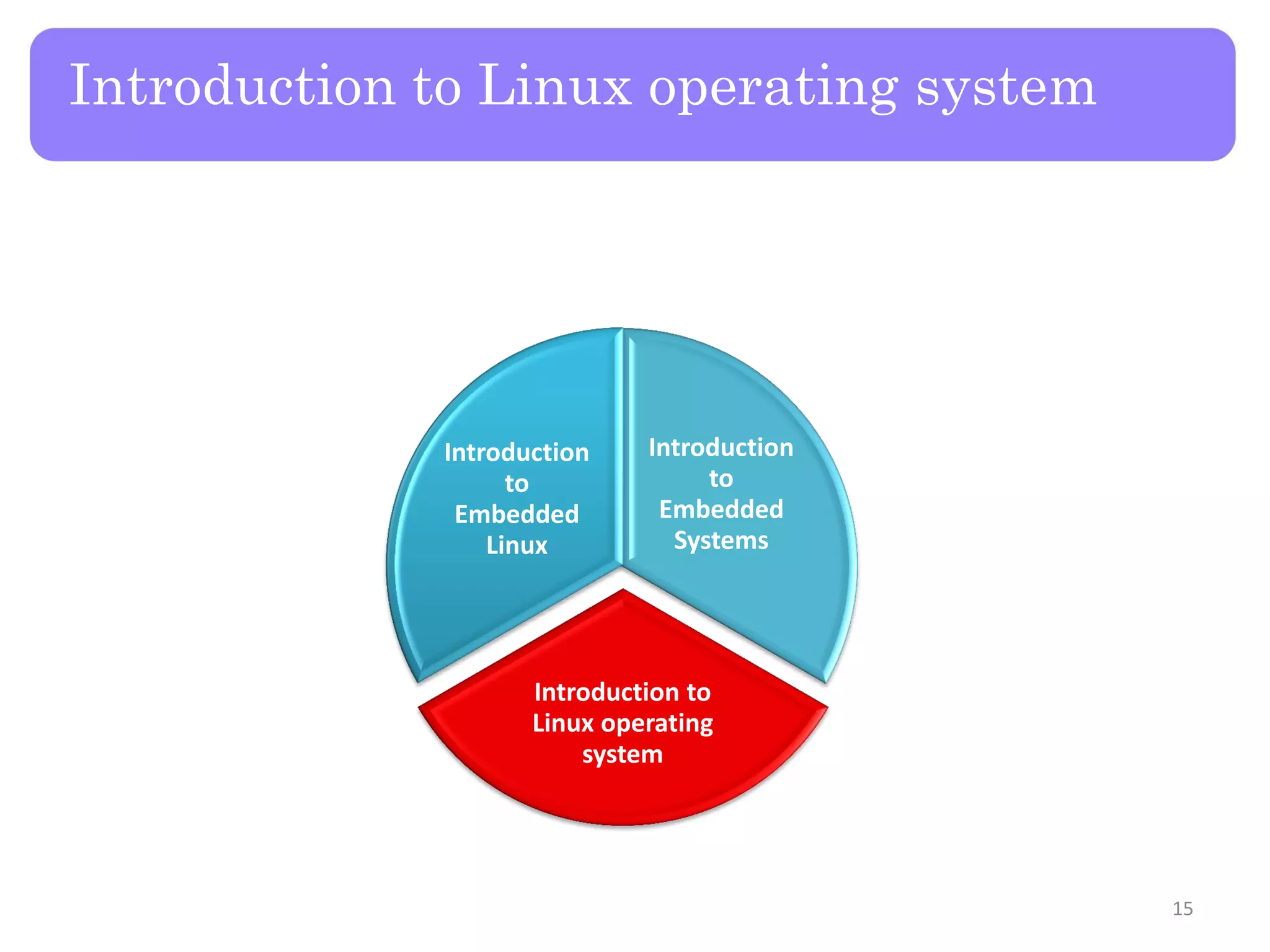 Introduction to Linux operating system

Introduction to Embedded Linux

Introduction to Embedded Systems

Introduction to Linux operating system

15